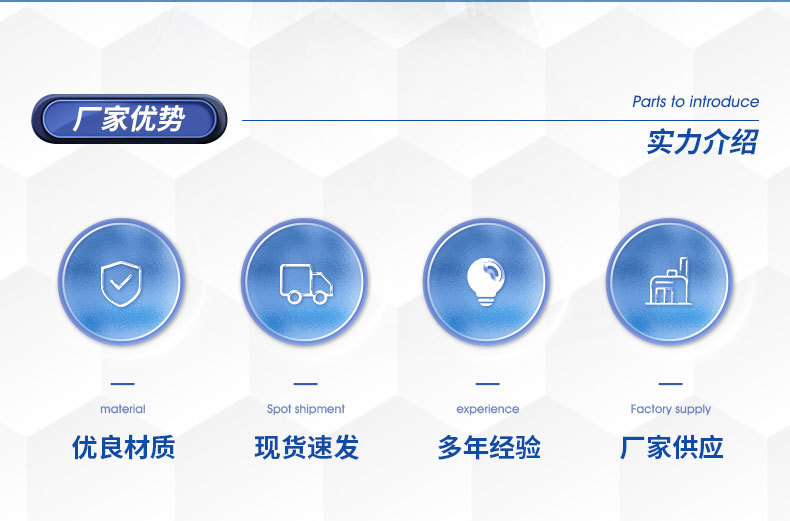 厂家优势

Parts to introduce

实力介绍

material

优良材质

Spot shipment

现货速发

experience

多年经验

Factory supply

厂家供应